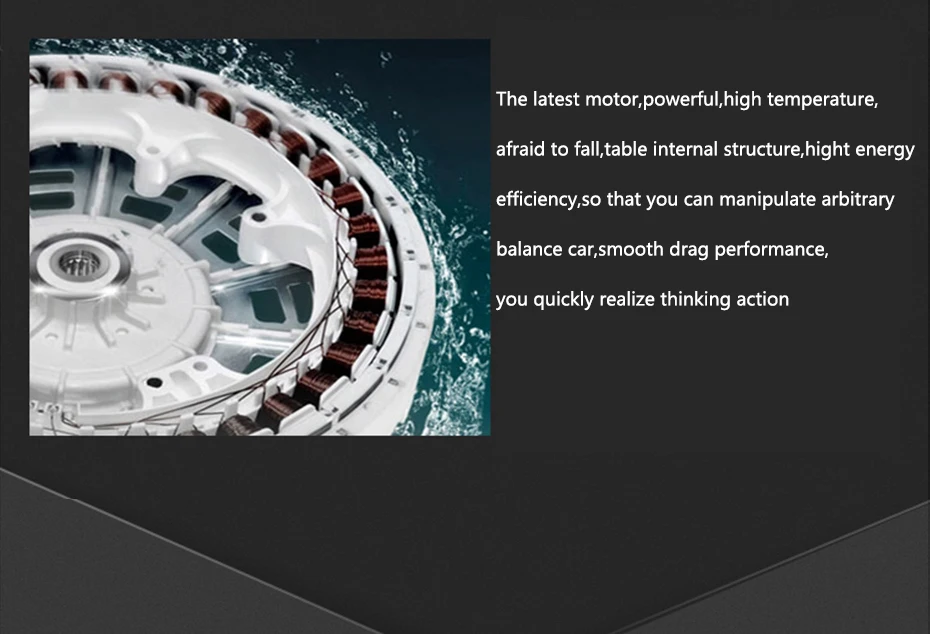 The latest motor,powerful,high temperature, afraid to fall,table internal structure,hight energy efficiency,so that you can manipulate arbitrary balance car,smooth drag performance, you quickly realize thinking action